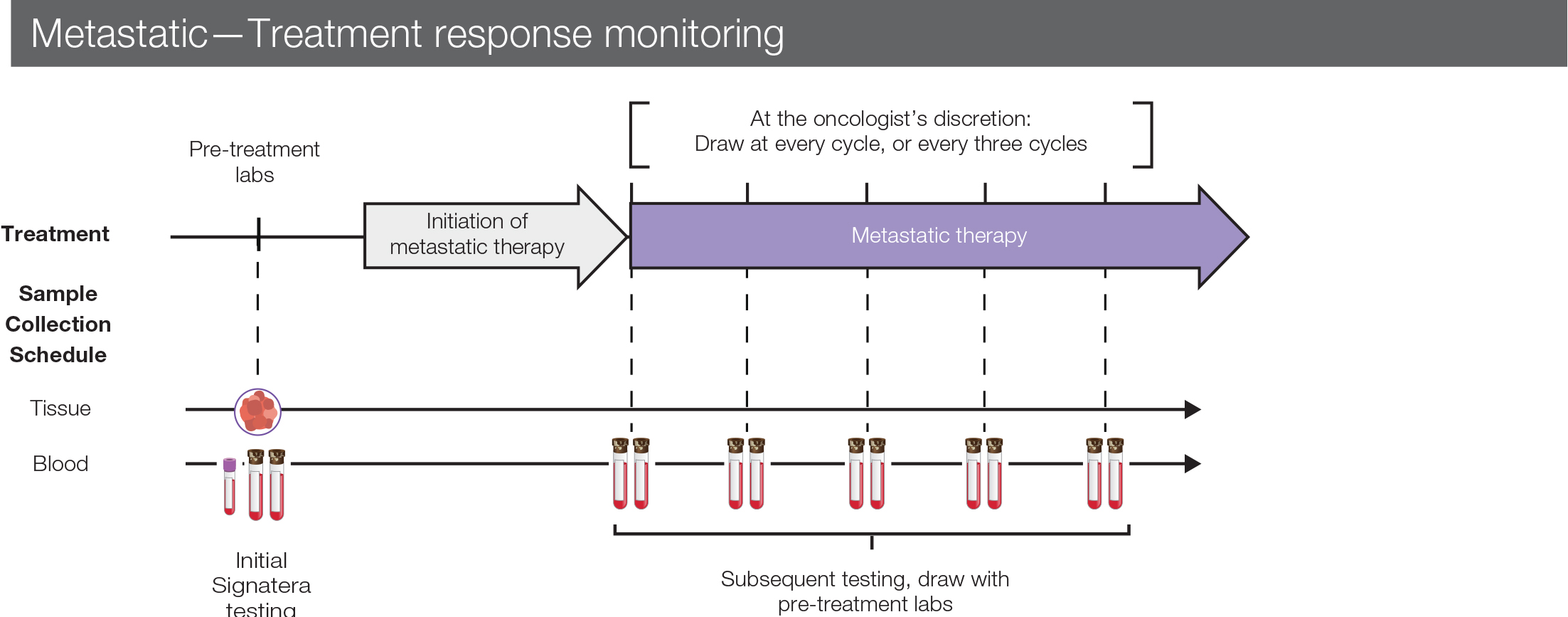 Metastatic—Treatment response monitoring

At the oncologist's discretion:
Draw at every cycle, or every three cycles

Pre-treatment labs

Treatment

Initiation of metastatic therapy

Metastatic therapy

Sample Collection Schedule

Tissue

Blood

Initial Signatera testing

Subsequent testing, draw with pre-treatment labs